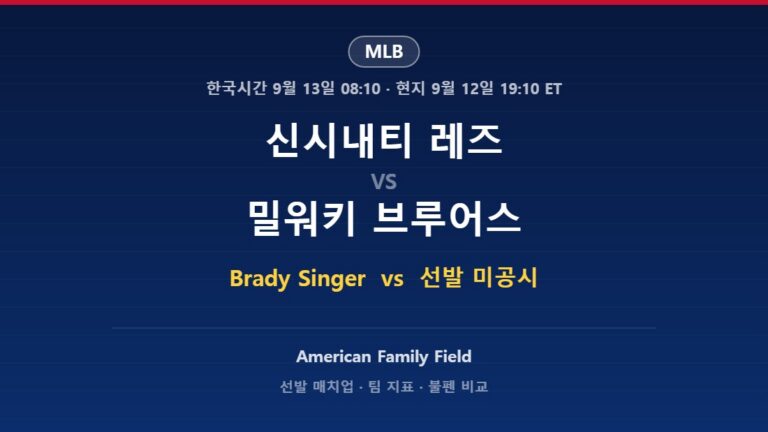 MLB

한국시간 9월 13일 08:10 · 현지 9월 12일 19:10 ET

신시내티 레즈

VS

밀워키 브루어스

Brady Singer vs 선발 미공시

American Family Field

선발 매치업 · 팀 지표 · 불펜 비교